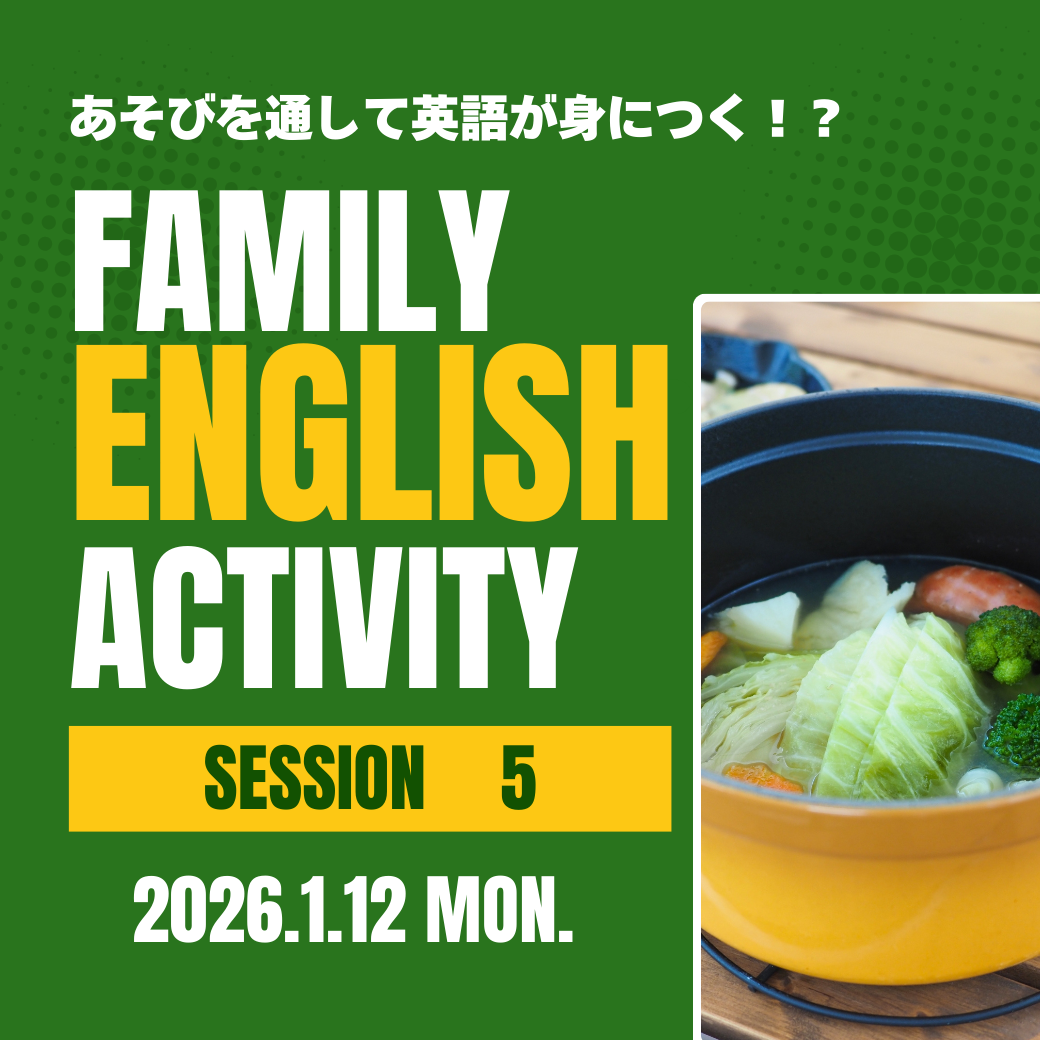 あそびを通して英語が身につく！？

FAMILY
ENGLISH
ACTIVITY

SESSION 5

2026.1.12 MON.